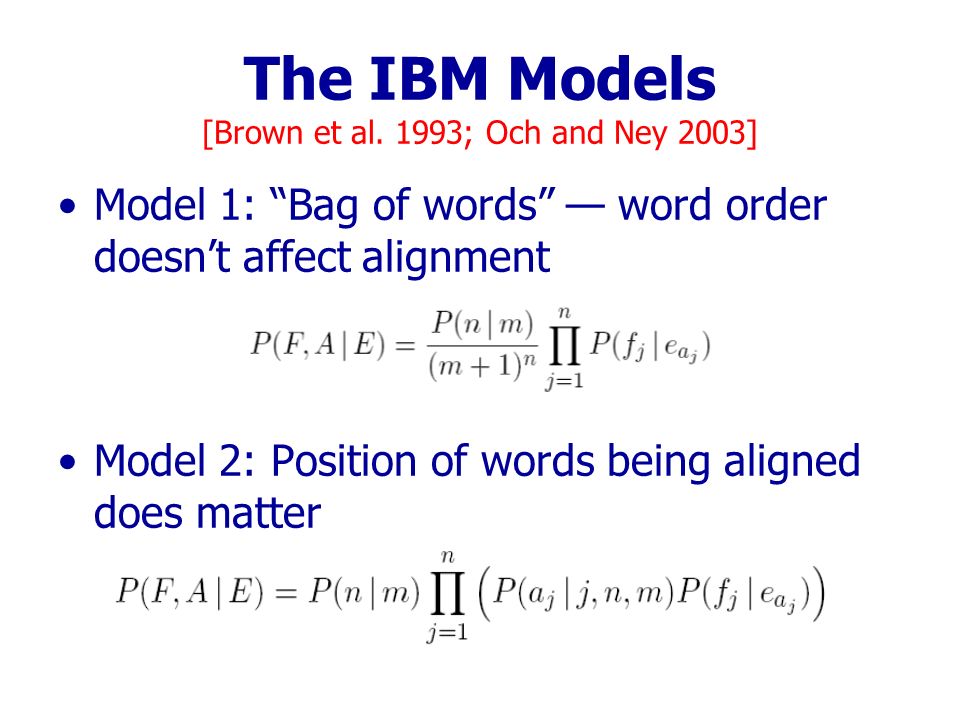 The IBM Models
[Brown et al. 1993; Och and Ney 2003]

• Model 1: “Bag of words” — word order doesn’t affect alignment

$P(F, A \mid E) = \frac{P(n \mid m)}{(m+1)^n} \prod_{j=1}^{n} P(f_j \mid e_{a_j})$

• Model 2: Position of words being aligned does matter

$P(F, A \mid E) = P(n \mid m) \prod_{j=1}^{n} \left( P(a_j \mid j, n, m) P(f_j \mid e_{a_j}) \right)$